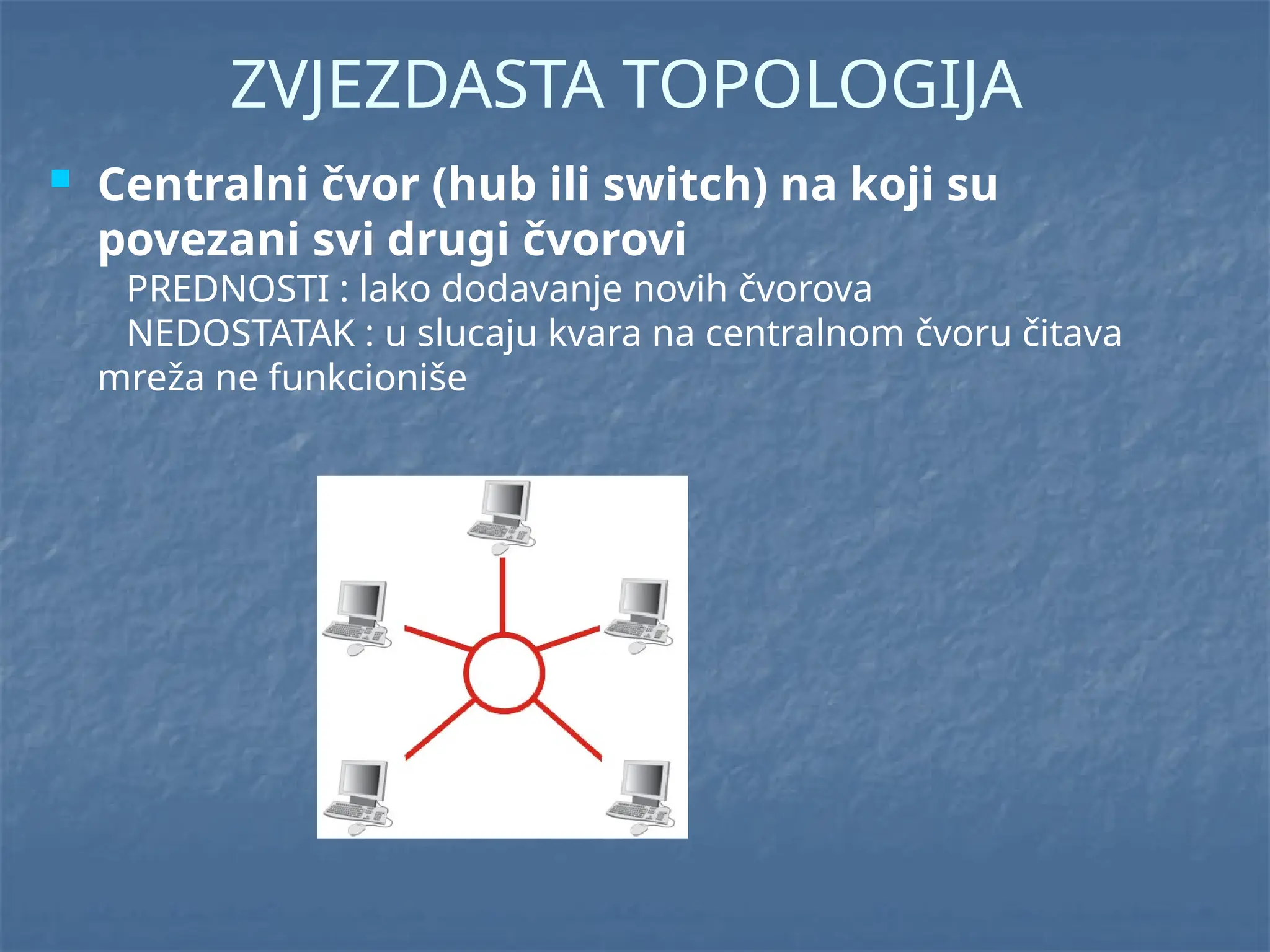 ZVJEZDASTA TOPOLOGIJA

Centralni čvor (hub ili switch) na koji su povezani svi drugi čvorovi
PREDNOSTI : lako dodavanje novih čvorova
NEDOSTATAK : u slucaju kvara na centralnom čvoru čitava mreža ne funkcioniše